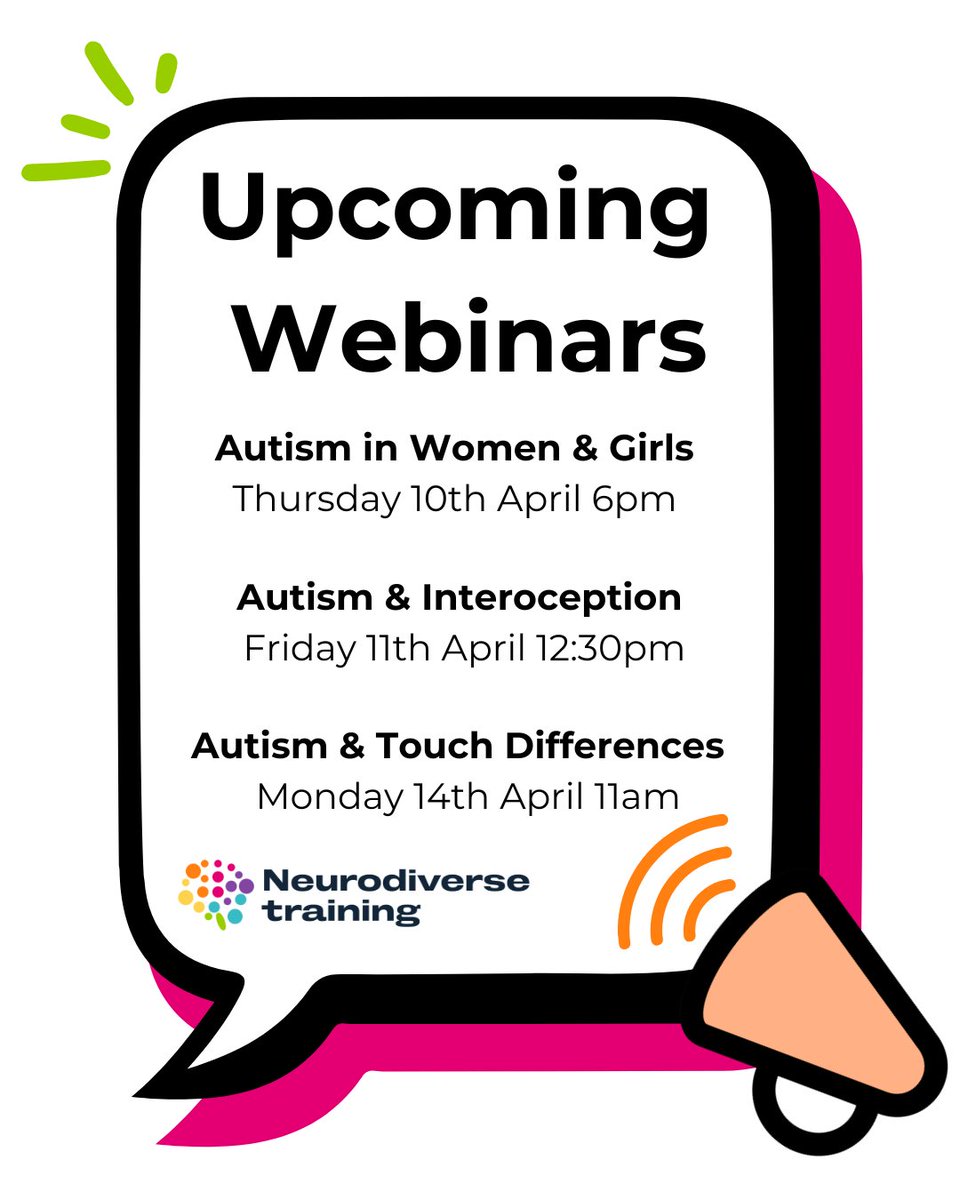 Upcoming Webinars

Autism in Women & Girls
Thursday 10th April 6pm

Autism & Interoception
Friday 11th April 12:30pm

Autism & Touch Differences
Monday 14th April 11am

Neurodiverse training